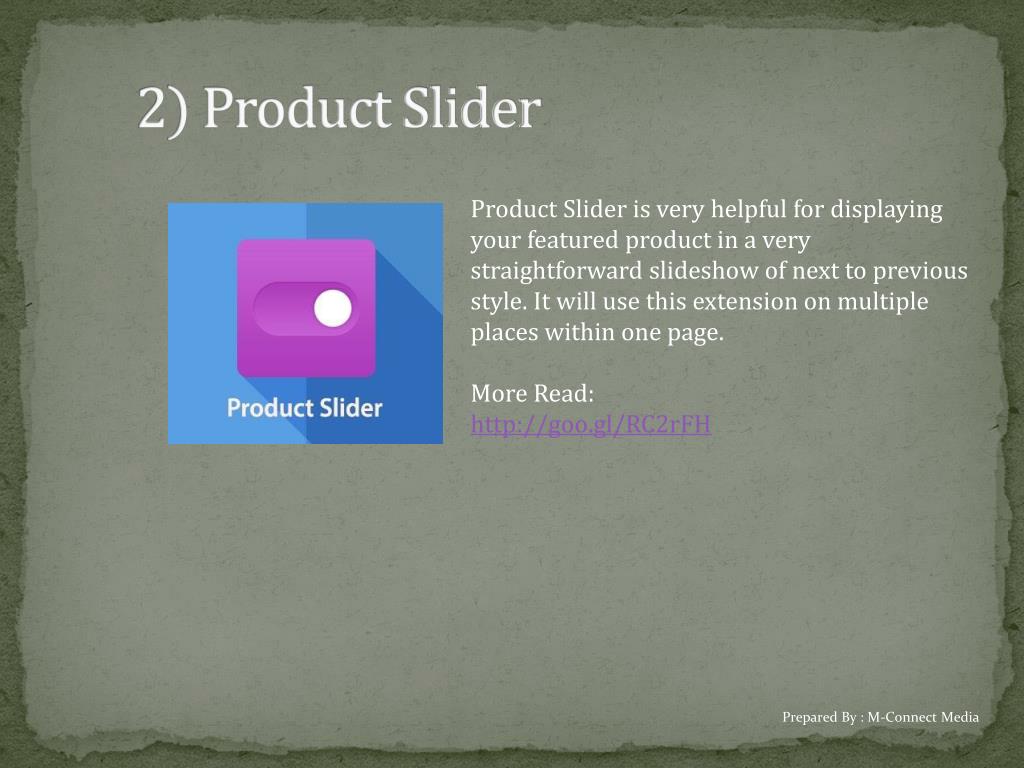 2) Product Slider

Product Slider

Product Slider is very helpful for displaying your featured product in a very straightforward slideshow of next to previous style. It will use this extension on multiple places within one page.

More Read:
http://goo.gl/RC2rFH

Prepared By : M-Connect Media